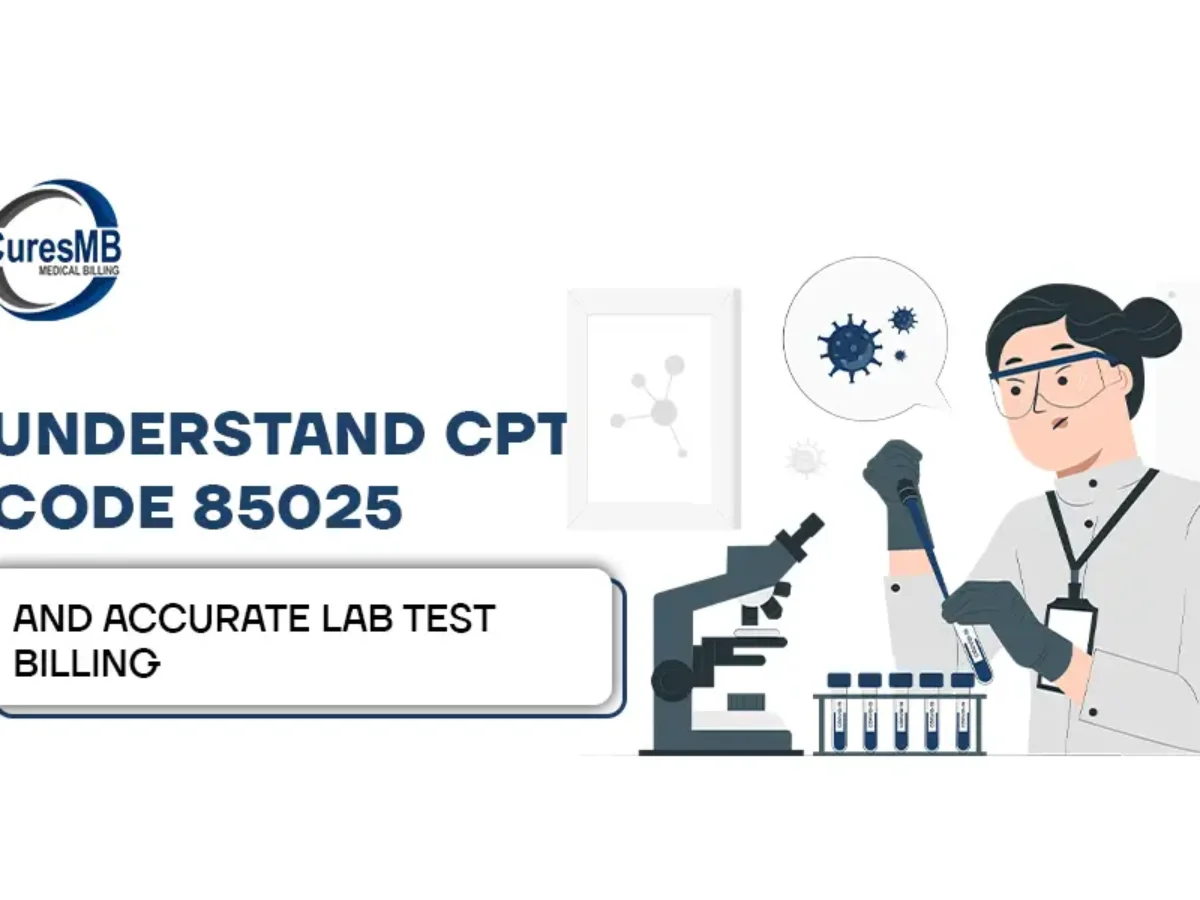 CuresMB
MEDICAL BILLING

UNDERSTAND CPT CODE 85025

AND ACCURATE LAB TEST BILLING